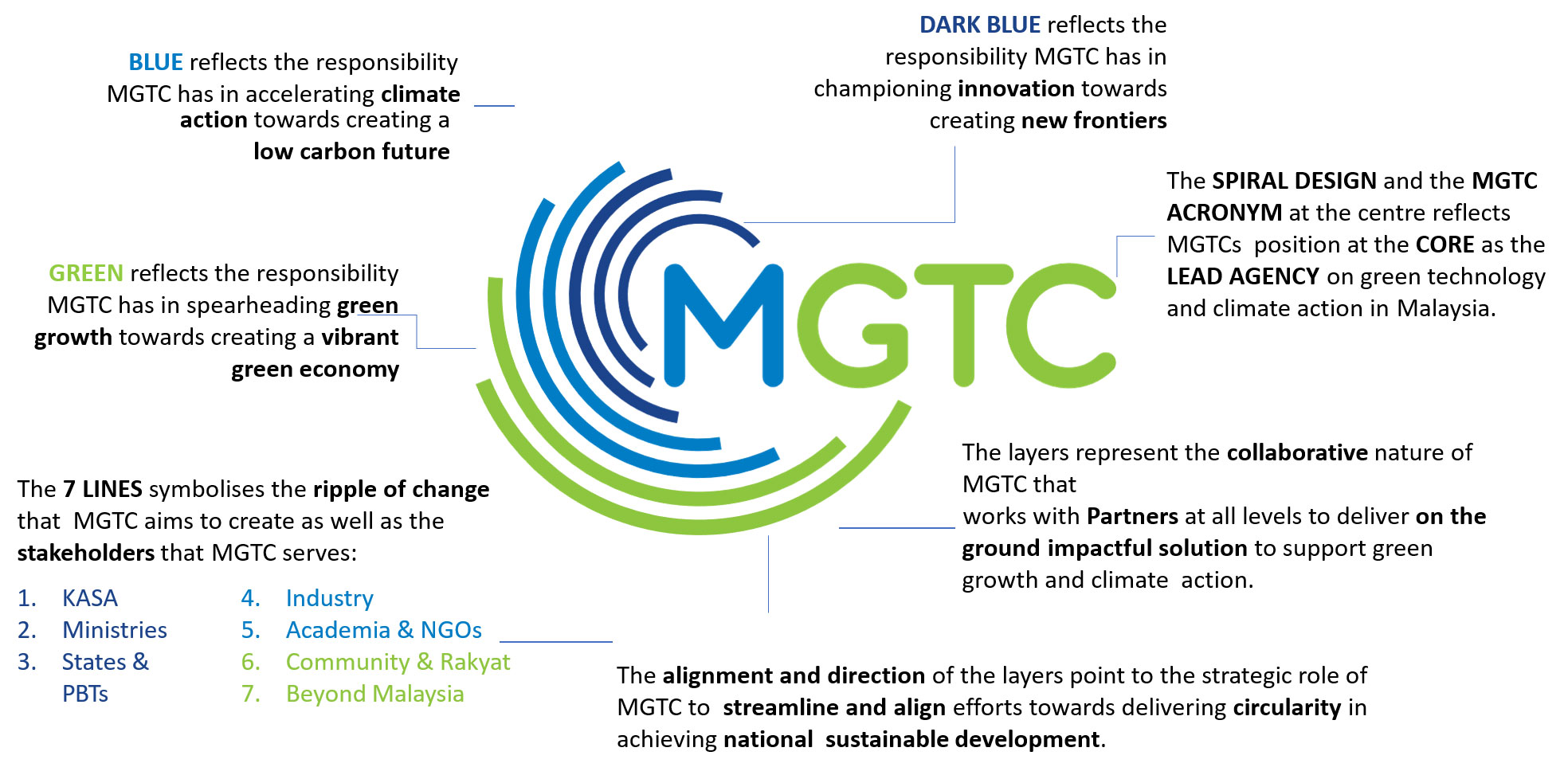 BLUE reflects the responsibility MGTC has in accelerating climate action towards creating a low carbon future

DARK BLUE reflects the responsibility MGTC has in championing innovation towards creating new frontiers

The SPIRAL DESIGN and the MGTC ACRONYM at the centre reflects MGTCs position at the CORE as the LEAD AGENCY on green technology and climate action in Malaysia.

GREEN reflects the responsibility MGTC has in spearheading green growth towards creating a vibrant green economy

MGTC

The 7 LINES symbolises the ripple of change that MGTC aims to create as well as the stakeholders that MGTC serves:

1. KASA
2. Ministries
3. States & PBTs
4. Industry
5. Academia & NGOs
6. Community & Rakyat
7. Beyond Malaysia

The layers represent the collaborative nature of MGTC that works with Partners at all levels to deliver on the ground impactful solution to support green growth and climate action.

The alignment and direction of the layers point to the strategic role of MGTC to streamline and align efforts towards delivering circularity in achieving national sustainable development.